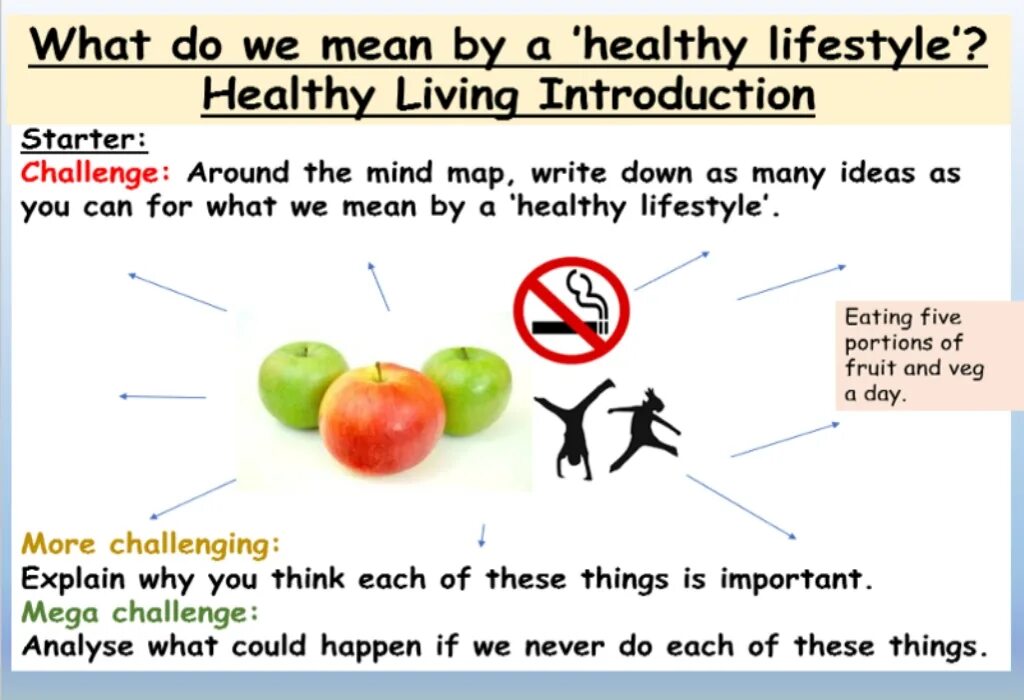 What do we mean by a 'healthy lifestyle'?
Healthy Living Introduction

Starter:
Challenge: Around the mind map, write down as many ideas as you can for what we mean by a 'healthy lifestyle'.

Eating five portions of fruit and veg a day.

More challenging:
Explain why you think each of these things is important.
Mega challenge:
Analyse what could happen if we never do each of these things.